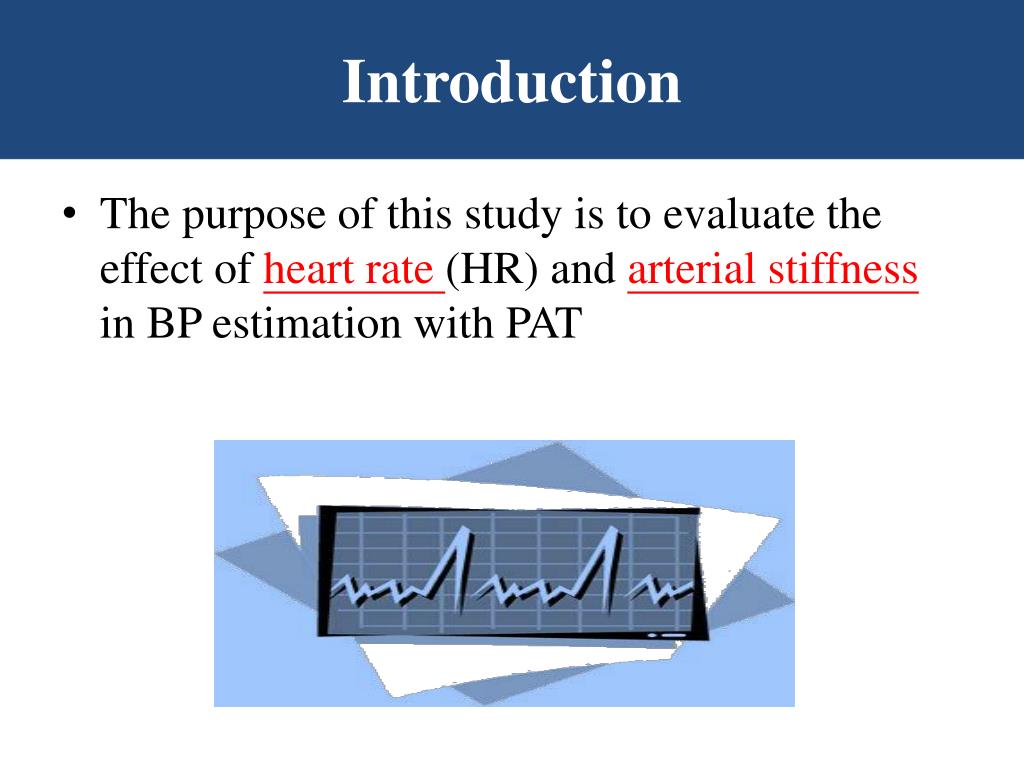 Introduction

• The purpose of this study is to evaluate the effect of heart rate (HR) and arterial stiffness in BP estimation with PAT